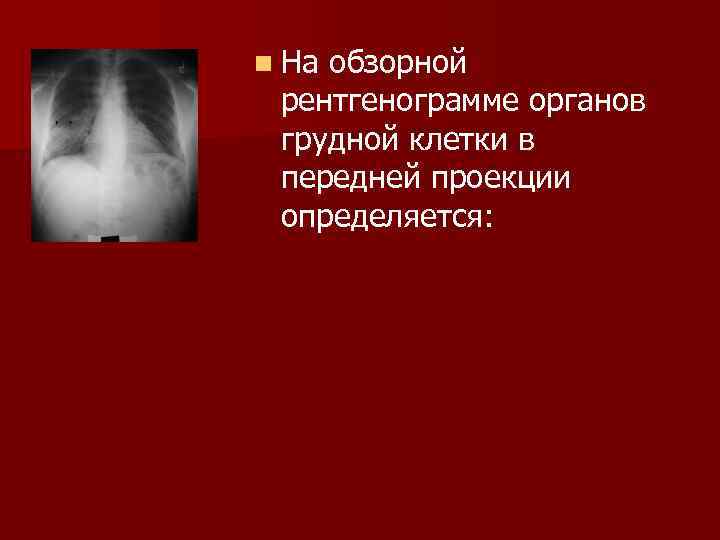 На обзорной рентгенограмме органов грудной клетки в передней проекции определяется: